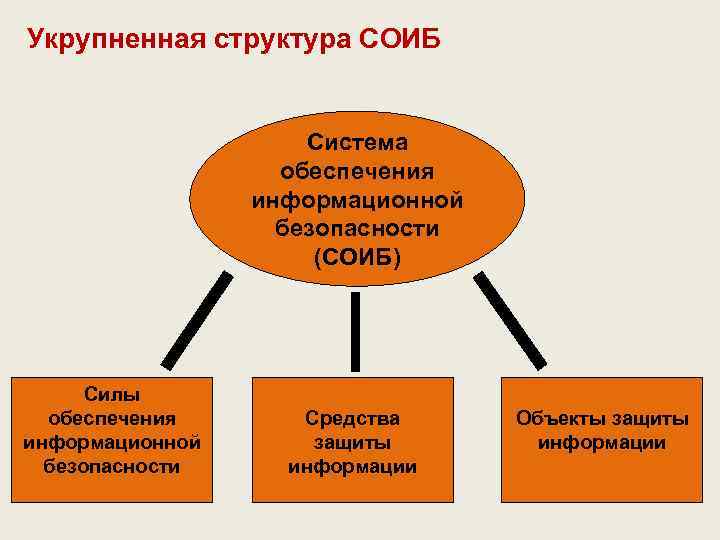 Укрупненная структура СОИБ

Система обеспечения информационной безопасности (СОИБ)

Силы обеспечения информационной безопасности

Средства защиты информации

Объекты защиты информации